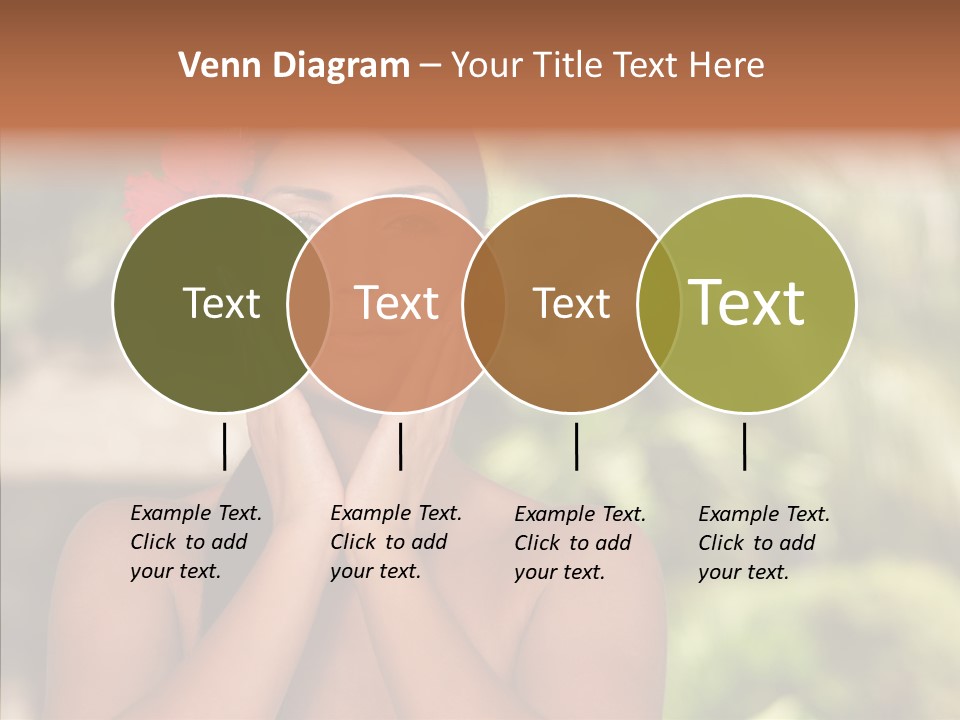 Venn Diagram – Your Title Text Here

Text

Text

Text

Text

Example Text. Click to add your text.

Example Text. Click to add your text.

Example Text. Click to add your text.

Example Text. Click to add your text.